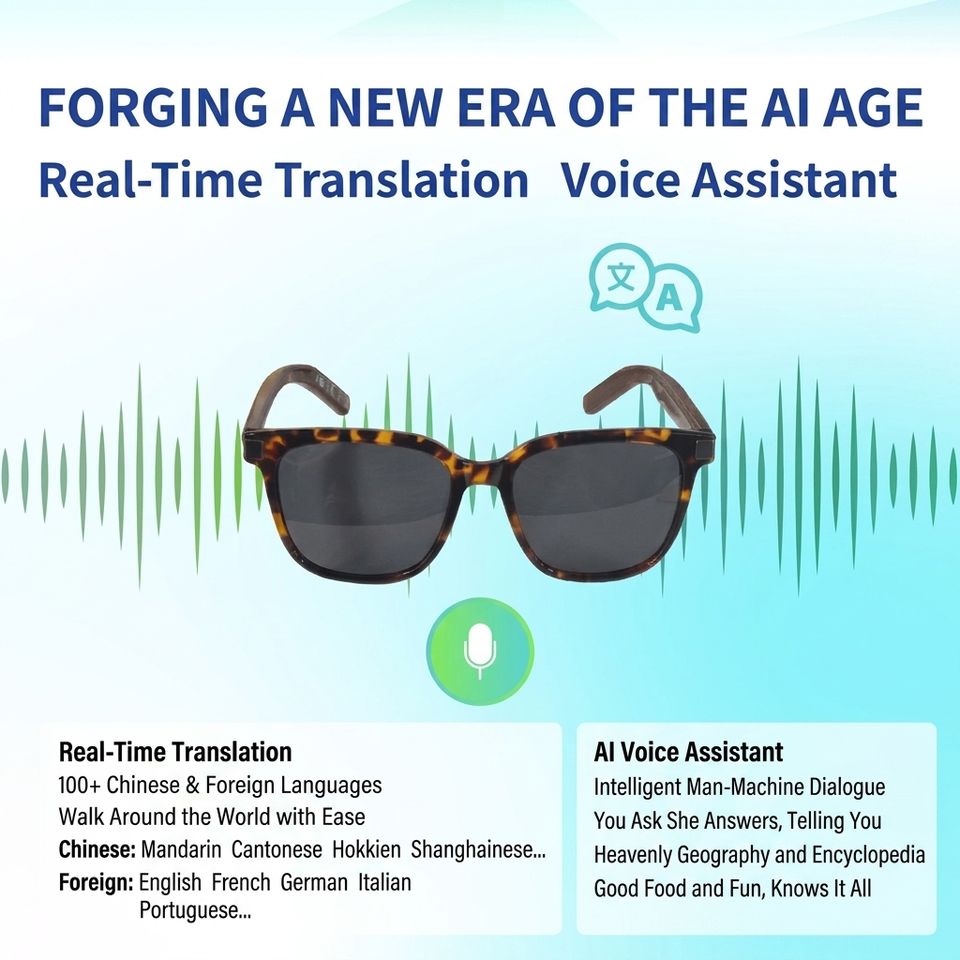 FORGING A NEW ERA OF THE AI AGE
Real-Time Translation Voice Assistant

文 A

Real-Time Translation
100+ Chinese & Foreign Languages
Walk Around the World with Ease
Chinese: Mandarin Cantonese Hokkien Shanghainese...
Foreign: English French German Italian Portuguese...

AI Voice Assistant
Intelligent Man-Machine Dialogue
You Ask She Answers, Telling You
Heavenly Geography and Encyclopedia
Good Food and Fun, Knows It All